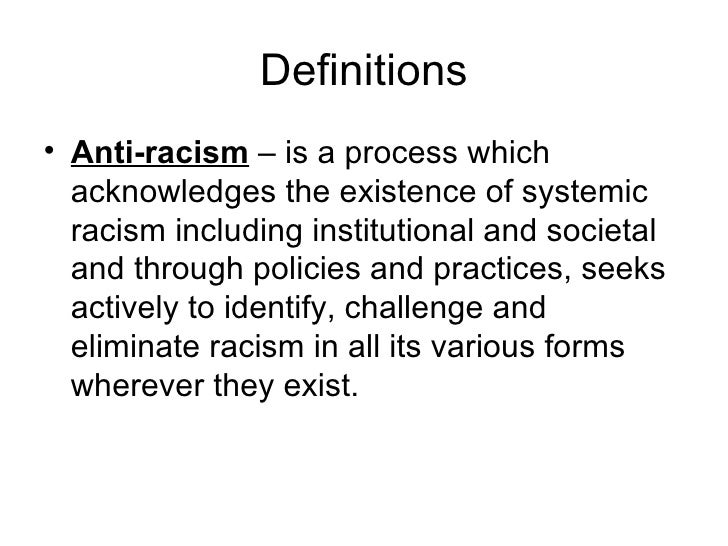 Definitions

• Anti-racism – is a process which acknowledges the existence of systemic racism including institutional and societal and through policies and practices, seeks actively to identify, challenge and eliminate racism in all its various forms wherever they exist.